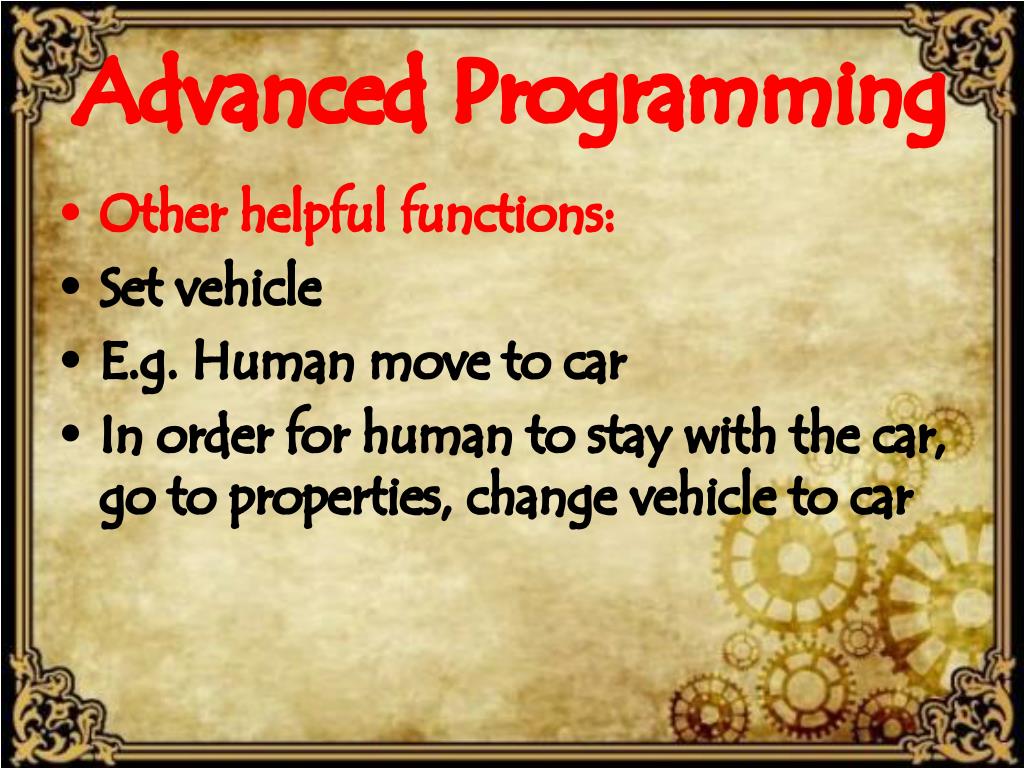 Advanced Programming

• Other helpful functions:
• Set vehicle
• E.g. Human move to car
• In order for human to stay with the car, go to properties, change vehicle to car